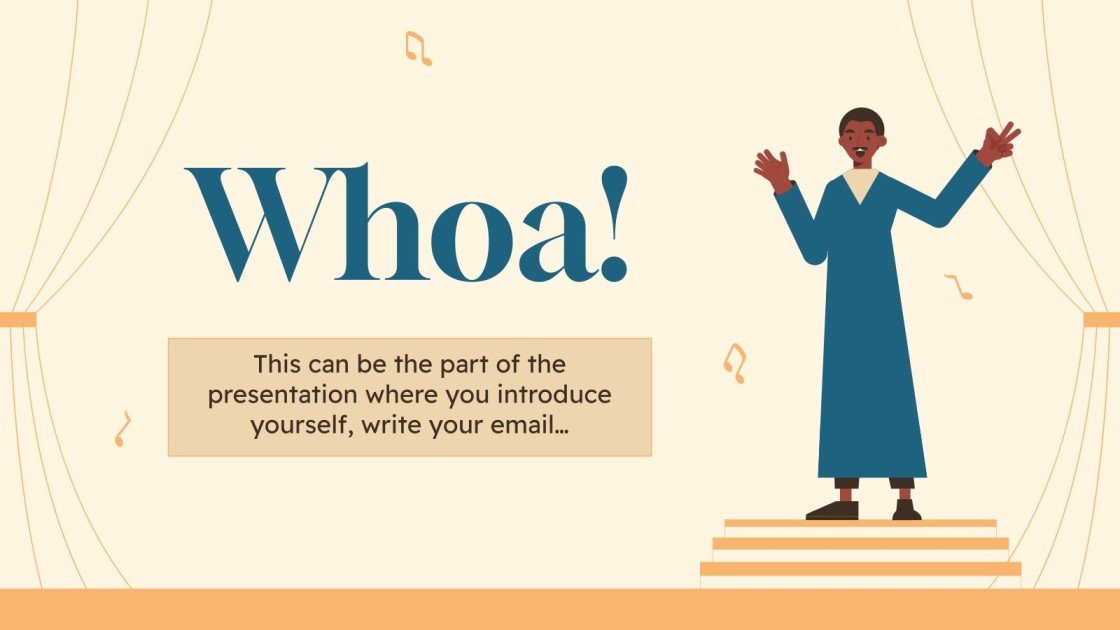 Whoa!

This can be the part of the presentation where you introduce yourself, write your email…